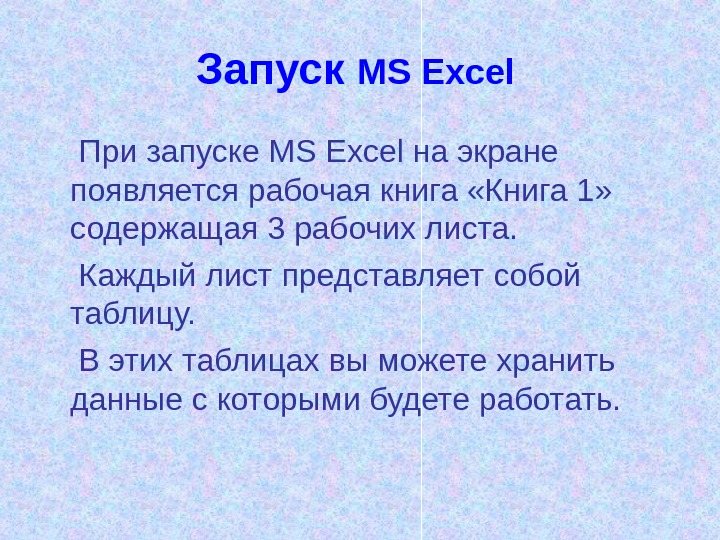 Запуск MS Excel

При запуске MS Excel на экране появляется рабочая книга «Книга 1» содержащая 3 рабочих листа.

Каждый лист представляет собой таблицу.

В этих таблицах вы можете хранить данные с которыми будете работать.